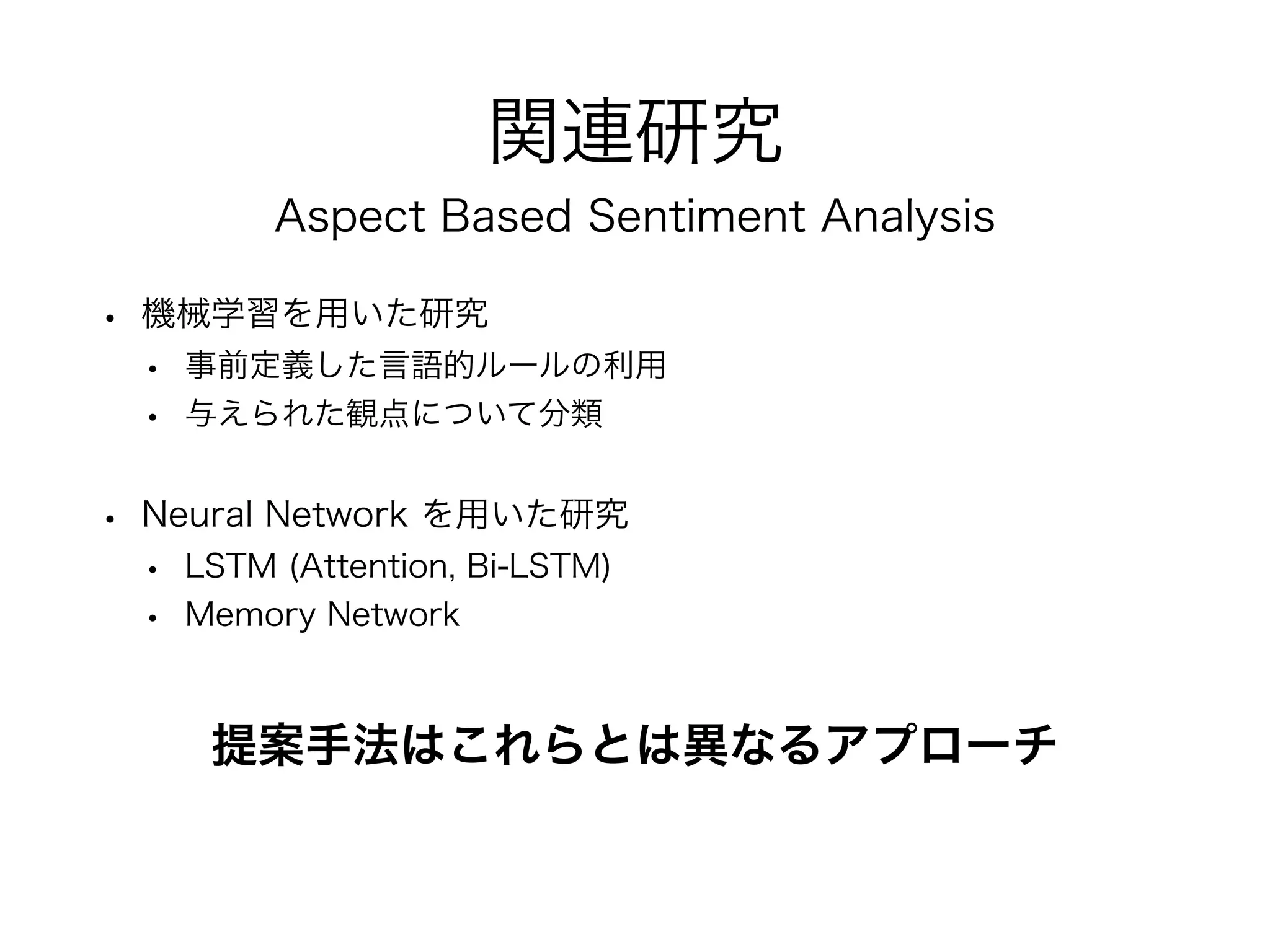 関連研究

Aspect Based Sentiment Analysis

• 機械学習を用いた研究
  • 事前定義した言語的ルールの利用
  • 与えられた観点について分類

• Neural Network を用いた研究
  • LSTM (Attention, Bi-LSTM)
  • Memory Network

提案手法はこれらとは異なるアプローチ